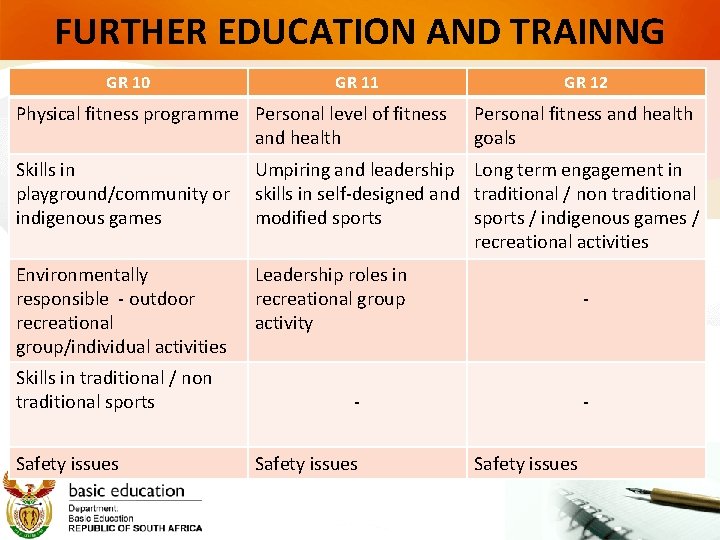 FURTHER EDUCATION AND TRAINNG

| GR 10 | GR 11 | GR 12 |
|---|---|---|
| Physical fitness programme | Personal level of fitness and health | Personal fitness and health goals |
| Skills in playground/community or indigenous games | Umpiring and leadership skills in self-designed and modified sports | Long term engagement in traditional / non traditional sports / indigenous games / recreational activities |
| Environmentally responsible - outdoor recreational group/individual activities | Leadership roles in recreational group activity | - |
| Skills in traditional / non traditional sports | - | - |
| Safety issues | Safety issues | Safety issues |

basic education
Department:
Basic Education
REPUBLIC OF SOUTH AFRICA